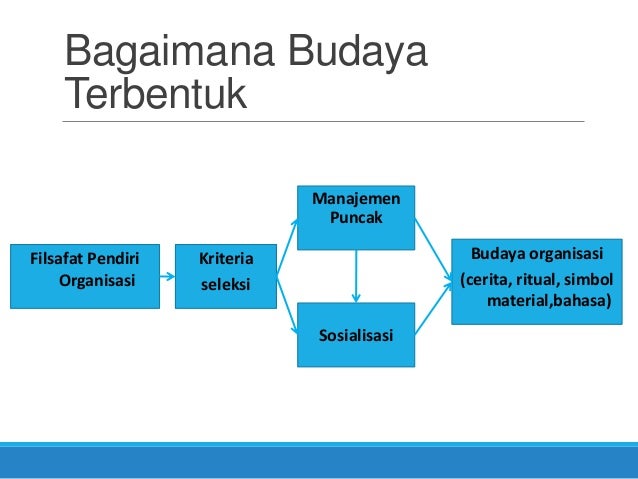 Bagaimana Budaya Terbentuk

Filsafat Pendiri Organisasi

Kriteria seleksi

Manajemen Puncak

Sosialisasi

Budaya organisasi

(cerita, ritual, simbol material,bahasa)